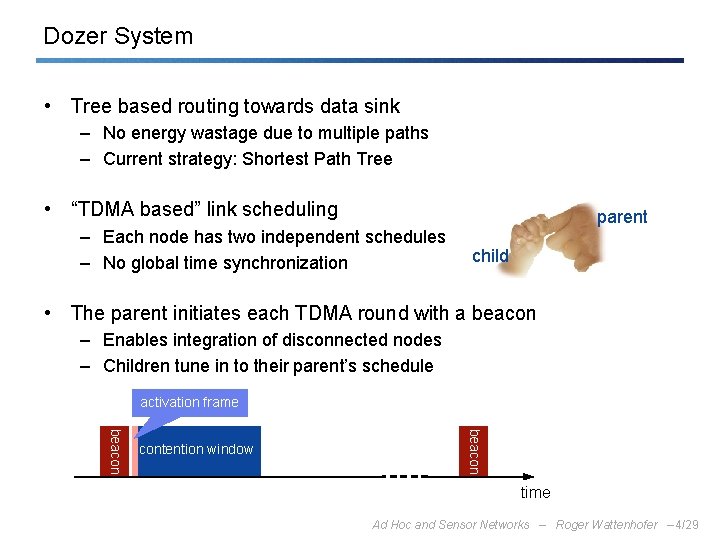 Dozer System

• Tree based routing towards data sink
– No energy wastage due to multiple paths
– Current strategy: Shortest Path Tree

• "TDMA based" link scheduling
– Each node has two independent schedules
– No global time synchronization

parent
child

• The parent initiates each TDMA round with a beacon
– Enables integration of disconnected nodes
– Children tune in to their parent's schedule

activation frame
beacon
contention window
beacon
time

Ad Hoc and Sensor Networks – Roger Wattenhofer – 4/29